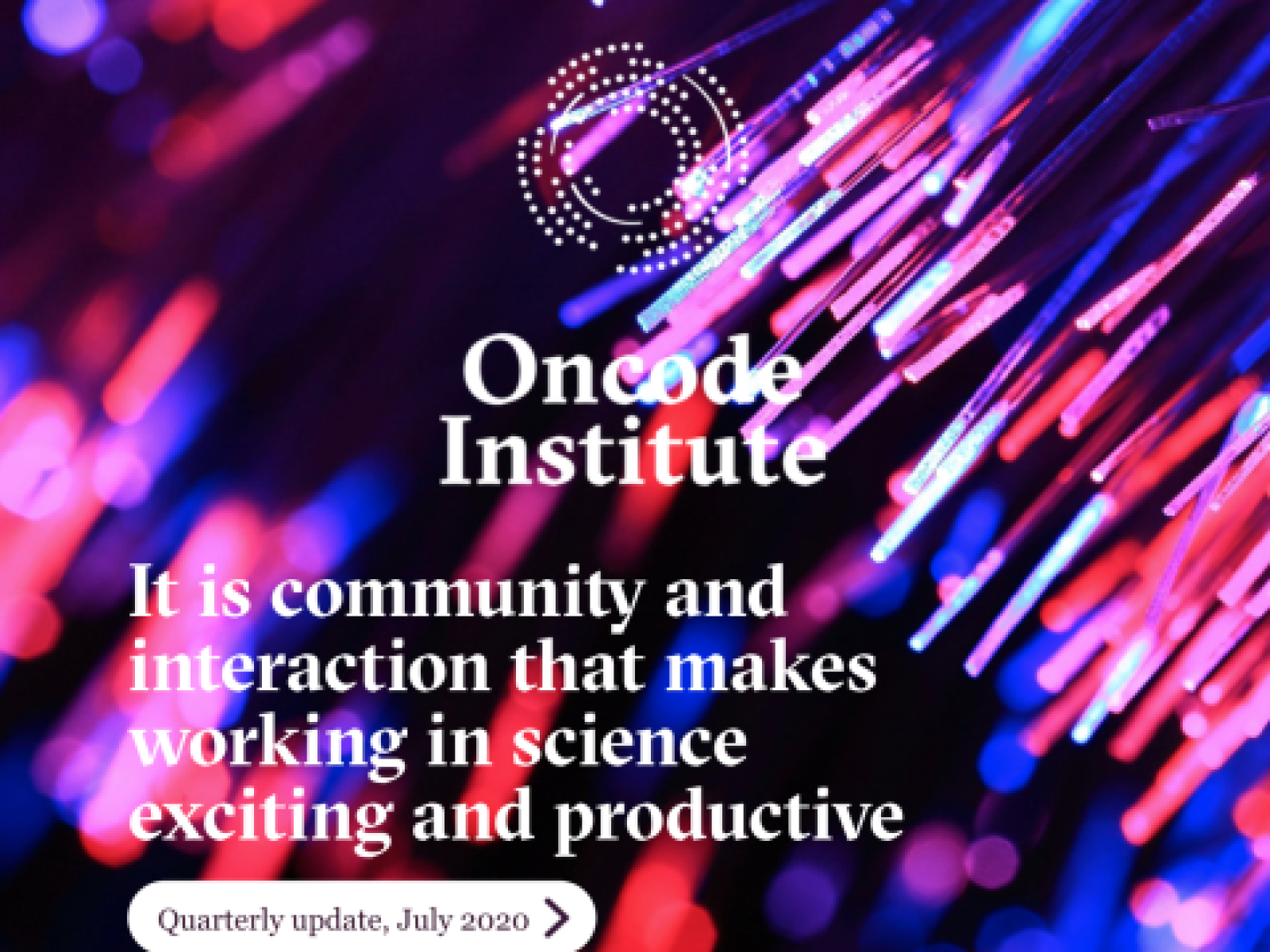 Oncode Institute

It is community and interaction that makes working in science exciting and productive

Quarterly update, July 2020